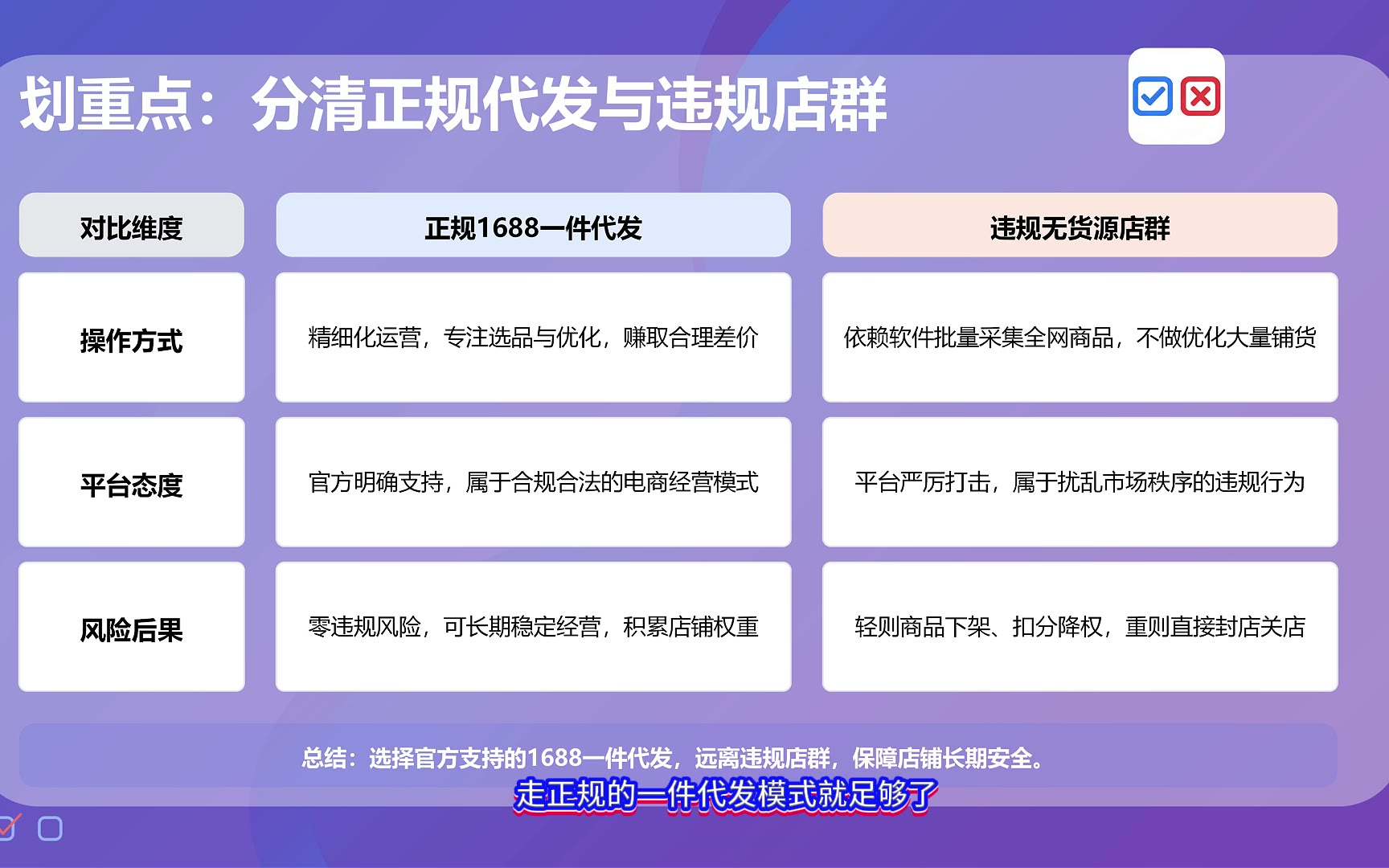 划重点：分清正规代发与违规店群

| 对比维度 | 正规1688一件代发 | 违规无货源店群 |
|---|---|---|
| 操作方式 | 精细化运营，专注选品与优化，赚取合理差价 | 依赖软件批量采集全网商品，不做优化大量铺货 |
| 平台态度 | 官方明确支持，属于合规合法的电商经营模式 | 平台严厉打击，属于扰乱市场秩序的违规行为 |
| 风险后果 | 零违规风险，可长期稳定经营，积累店铺权重 | 轻则商品下架、扣分降权，重则直接封店关店 |

总结：选择官方支持的1688一件代发，远离违规店群，保障店铺长期安全。

走正规的一件代发模式就足够了